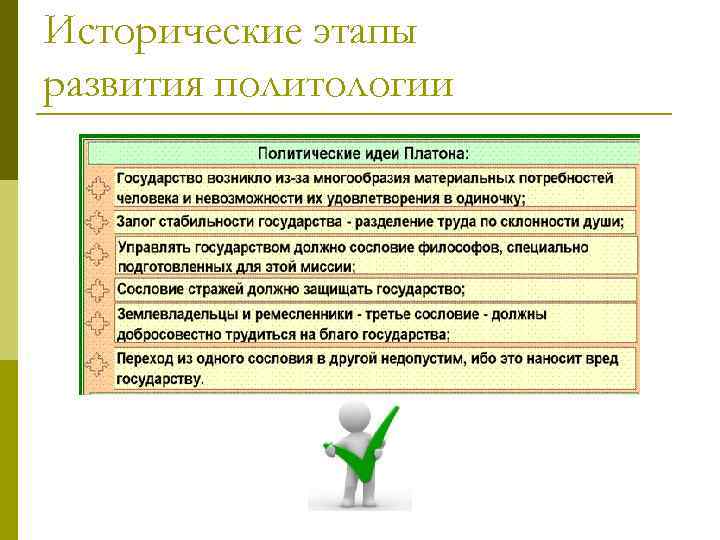 Исторические этапы развития политологии

Политические идеи Платона:

Государство возникло из-за многообразия материальных потребностей человека и невозможности их удовлетворения в одиночку;

Залог стабильности государства - разделение труда по склонности души;

Управлять государством должно сословие философов, специально подготовленных для этой миссии;

Сословие стражей должно защищать государство;

Землевладельцы и ремесленники - третье сословие - должны добросовестно трудиться на благо государства;

Переход из одного сословия в другой недопустим, ибо это наносит вред государству.